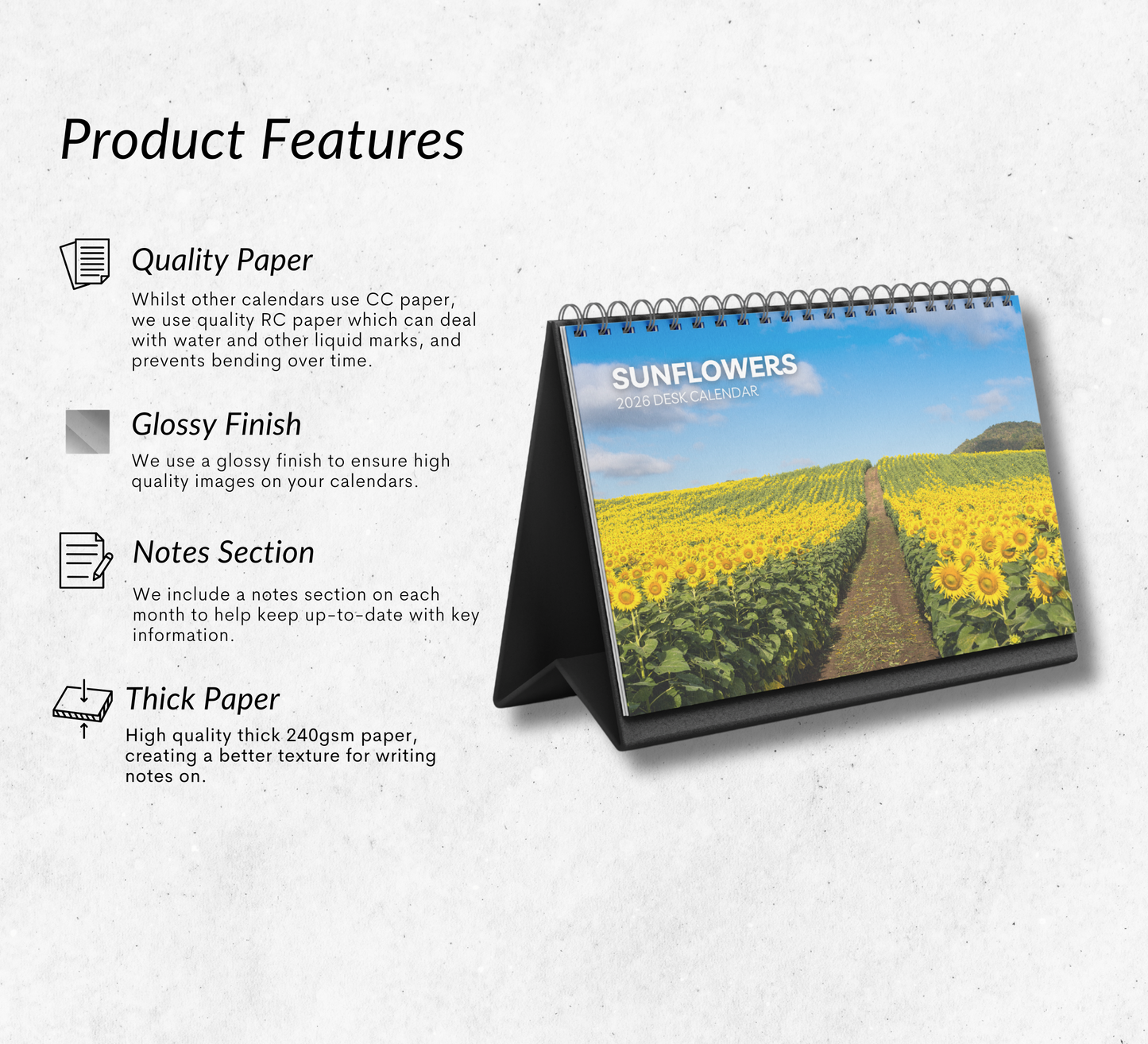 Product Features

Quality Paper

Whilst other calendars use CC paper, we use quality RC paper which can deal with water and other liquid marks, and prevents bending over time.

Glossy Finish

We use a glossy finish to ensure high quality images on your calendars.

Notes Section

We include a notes section on each month to help keep up-to-date with key information.

Thick Paper

High quality thick 240gsm paper, creating a better texture for writing notes on.

SUNFLOWERS
2026 DESK CALENDAR